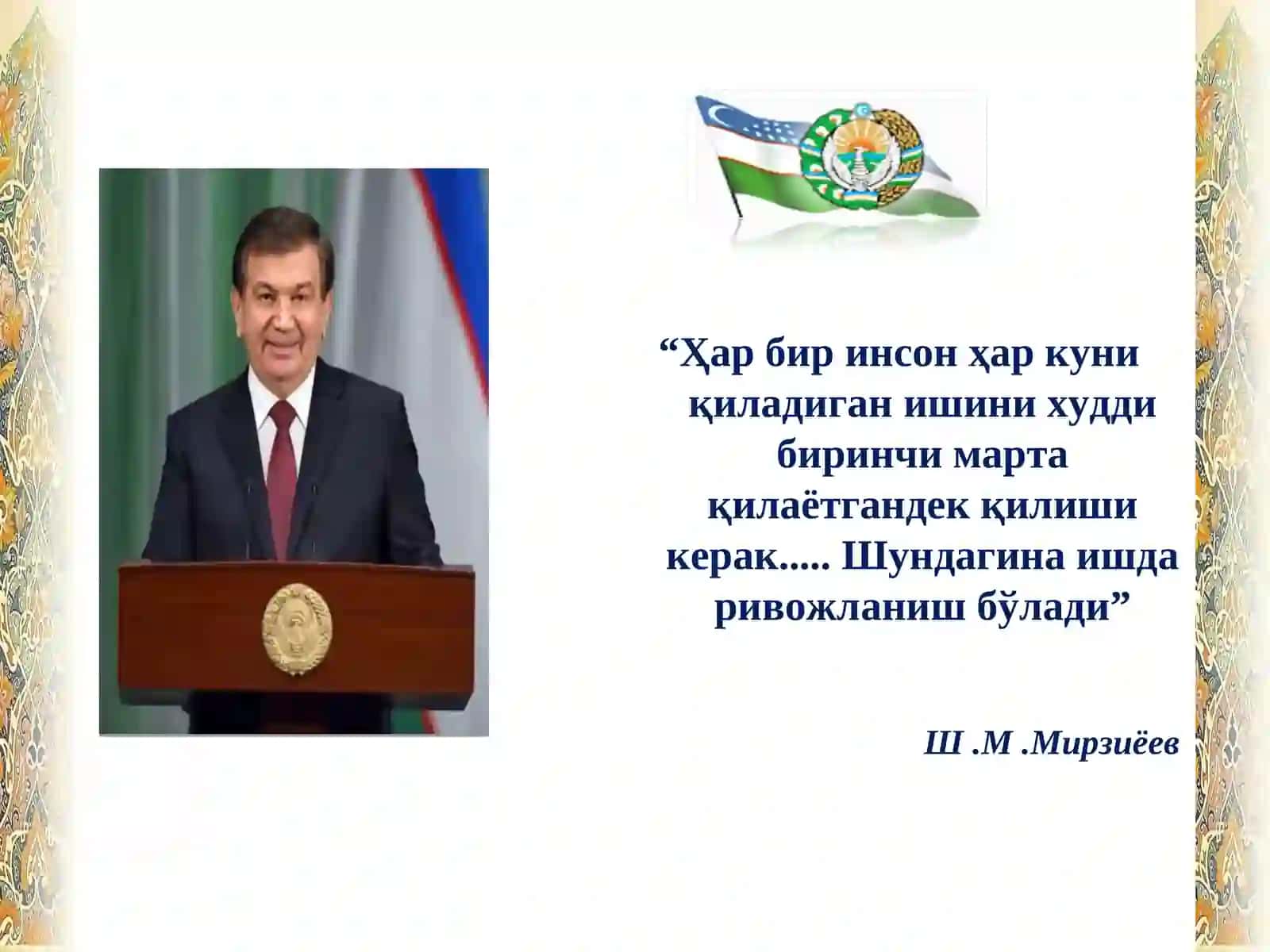 “Ҳар бир инсон ҳар куни қиладиган ишини худди биринчи марта қилаётгандек қилиши керак..... Шундагина ишда ривожланиш бўлади”

Ш .М .Мирзиёев